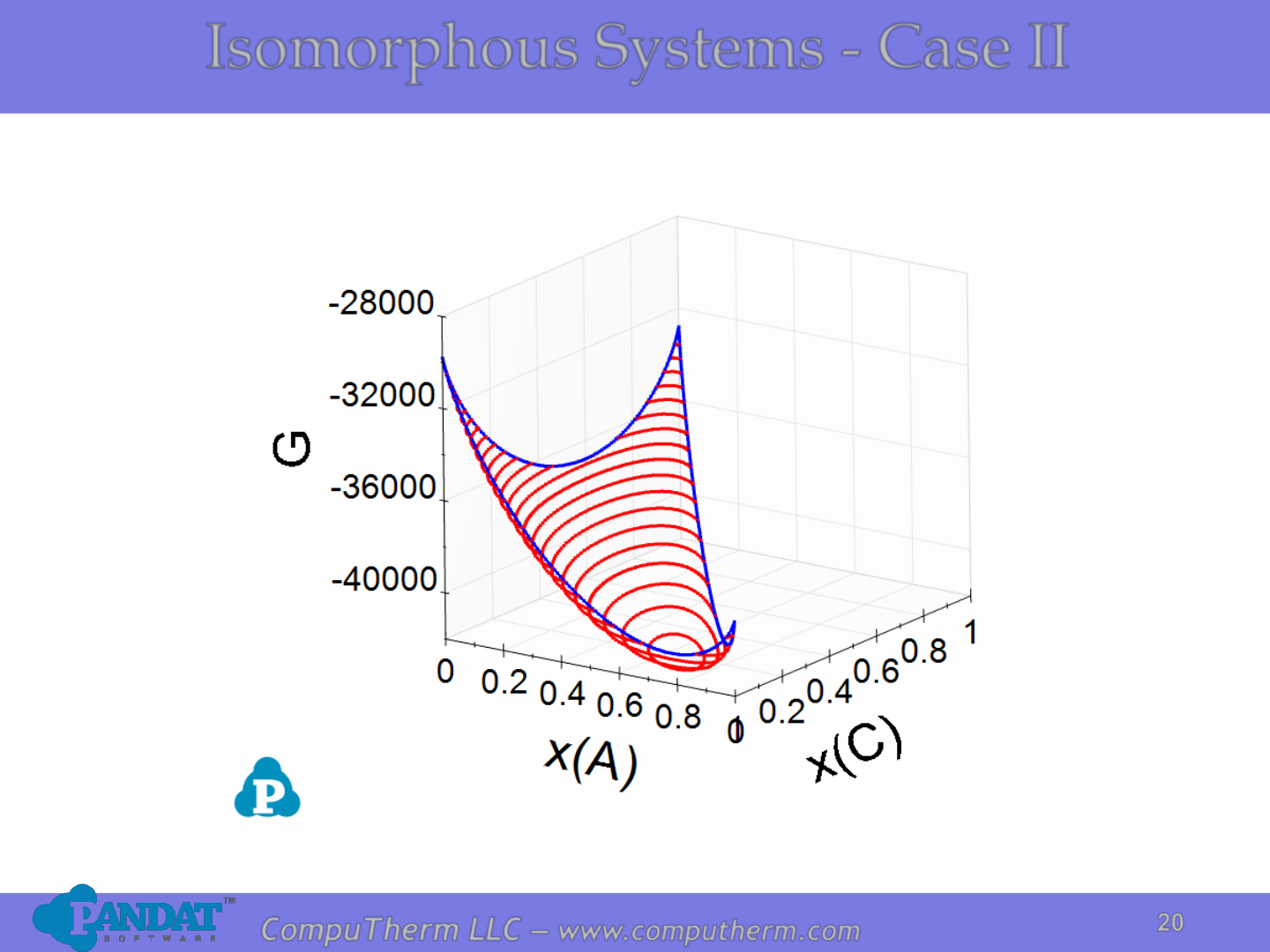 Isomorphous Systems - Case II

-28000
-32000
-36000
-40000
G
0 0.2 0.4 0.6 0.8 1
x(A)
0 0.2 0.4 0.6 0.8 1
x(C)

P

PANDAT™ SOFTWARE

CompuTherm LLC – www.computherm.com

20